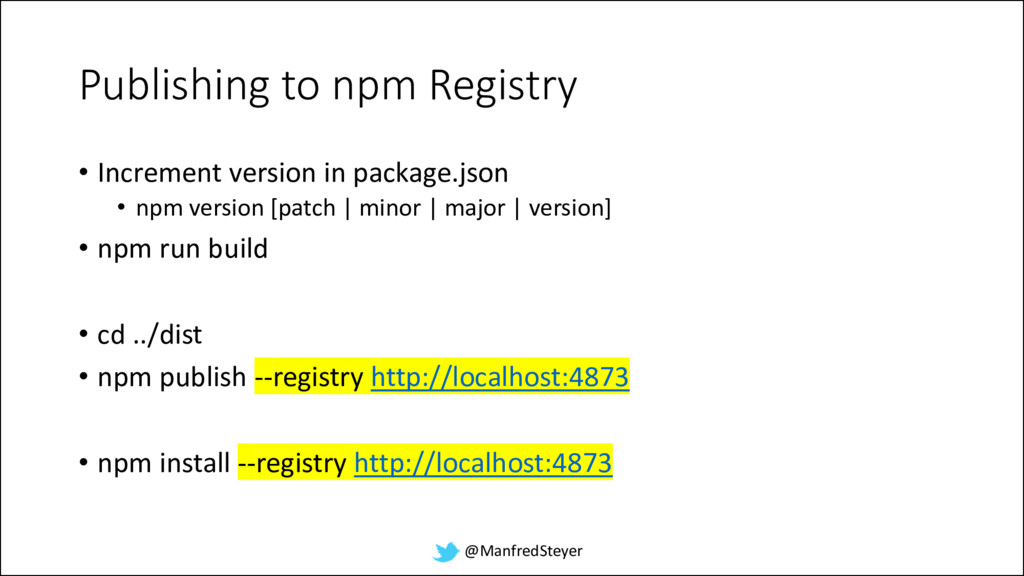 Publishing to npm Registry

• Increment version in package.json
  • npm version [patch | minor | major | version]
• npm run build

• cd ../dist
• npm publish --registry http://localhost:4873

• npm install --registry http://localhost:4873

@ManfredSteyer